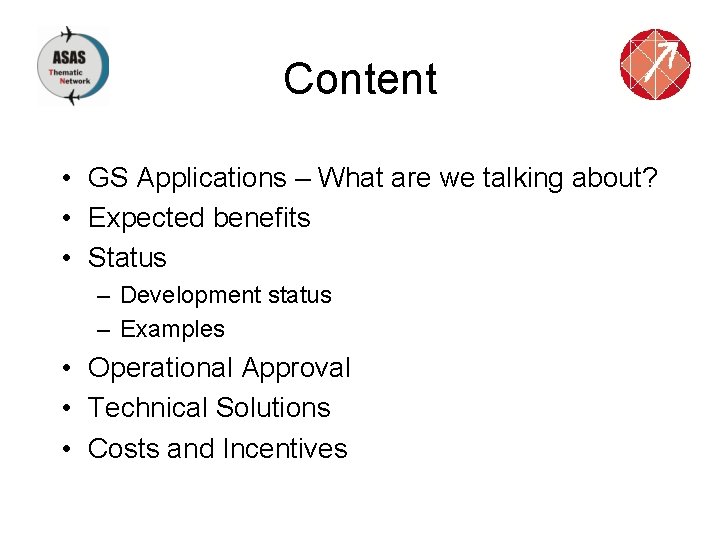 ASAS Thematic Network

Content

• GS Applications – What are we talking about?
• Expected benefits
• Status
– Development status
– Examples
• Operational Approval
• Technical Solutions
• Costs and Incentives